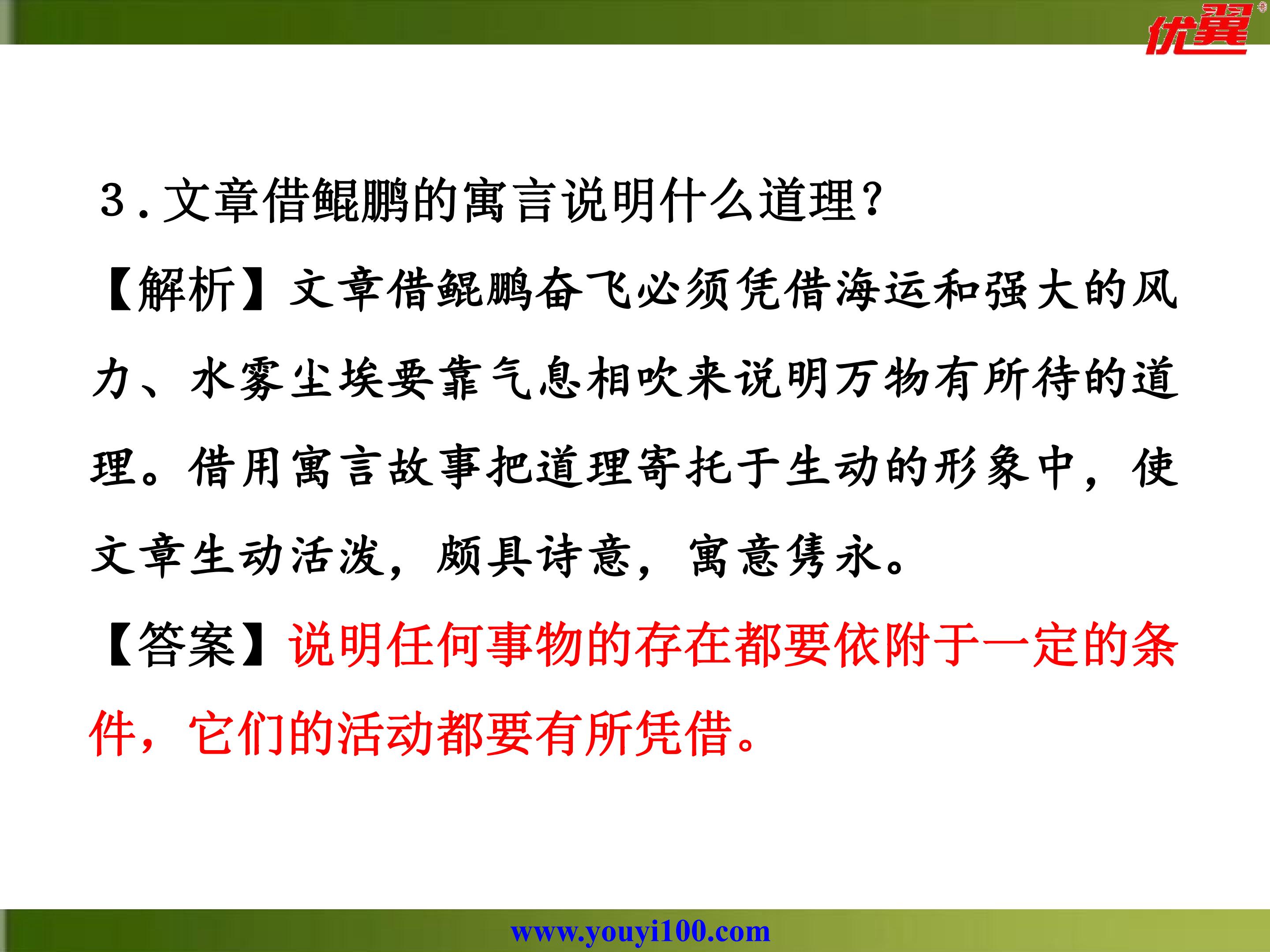 优翼

3．文章借鲲鹏的寓言说明什么道理？

【解析】文章借鲲鹏奋飞必须凭借海运和强大的风力、水雾尘埃要靠气息相吹来说明万物有所待的道理。借用寓言故事把道理寄托于生动的形象中，使文章生动活泼，颇具诗意，寓意隽永。

【答案】说明任何事物的存在都要依附于一定的条件，它们的活动都要有所凭借。

www.youyi100.com